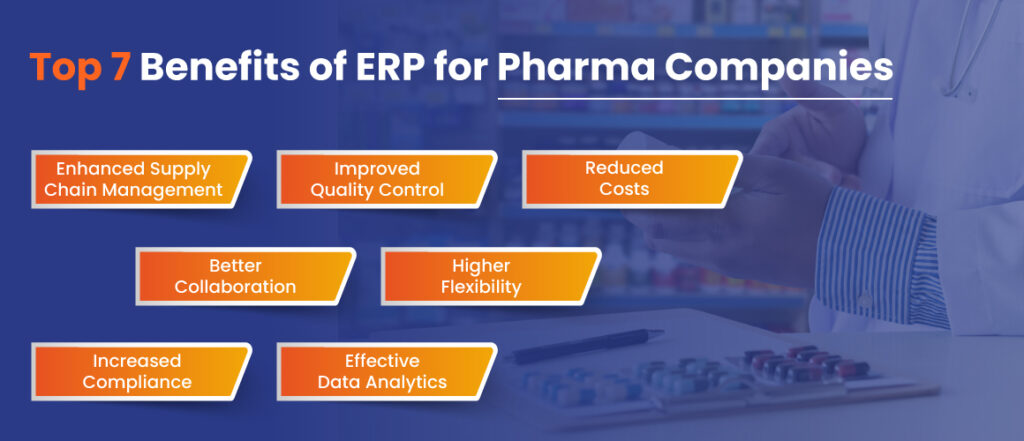 Top 7 Benefits of ERP for Pharma Companies

Enhanced Supply Chain Management

Improved Quality Control

Reduced Costs

Better Collaboration

Higher Flexibility

Increased Compliance

Effective Data Analytics